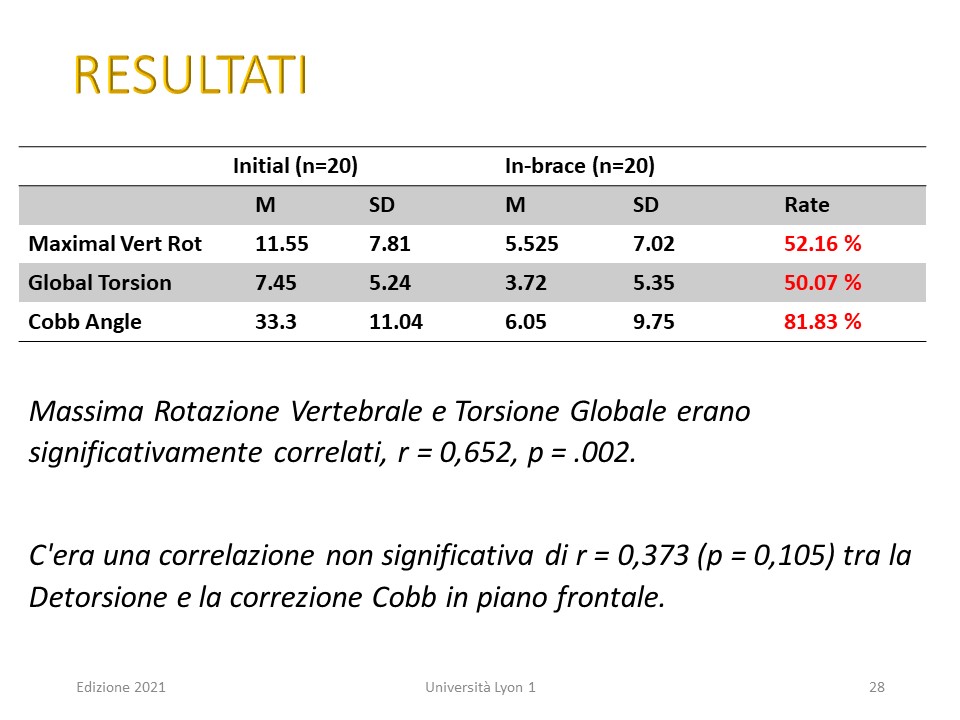 RESULTATI

| | Initial (n=20) | | In-brace (n=20) | | |
|---|---|---|---|---|---|
| | M | SD | M | SD | Rate |
| Maximal Vert Rot | 11.55 | 7.81 | 5.525 | 7.02 | 52.16 % |
| Global Torsion | 7.45 | 5.24 | 3.72 | 5.35 | 50.07 % |
| Cobb Angle | 33.3 | 11.04 | 6.05 | 9.75 | 81.83 % |

Massima Rotazione Vertebrale e Torsione Globale erano significativamente correlati, r = 0,652, p = .002.

C'era una correlazione non significativa di r = 0,373 (p = 0,105) tra la Detorsione e la correzione Cobb in piano frontale.

Edizione 2021

Università Lyon 1

28